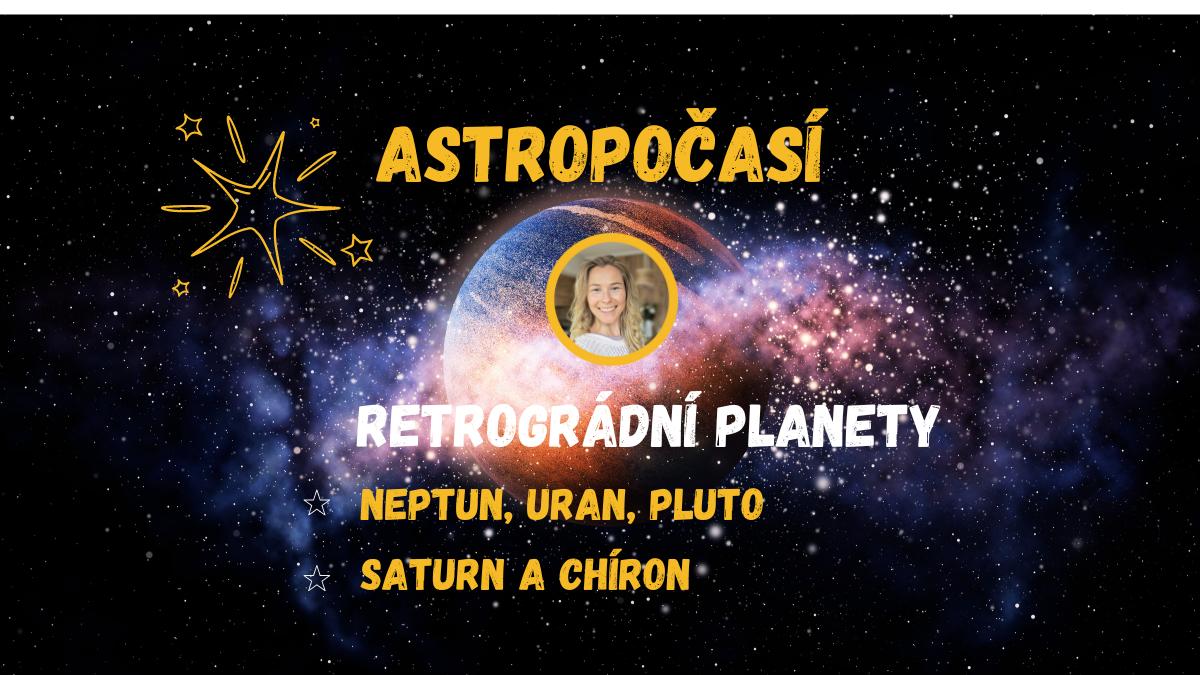 ASTROPOČASÍ

RETROGRÁDNÍ PLANETY

☆ NEPTUN, URAN, PLUTO

☆ SATURN A CHÍRON